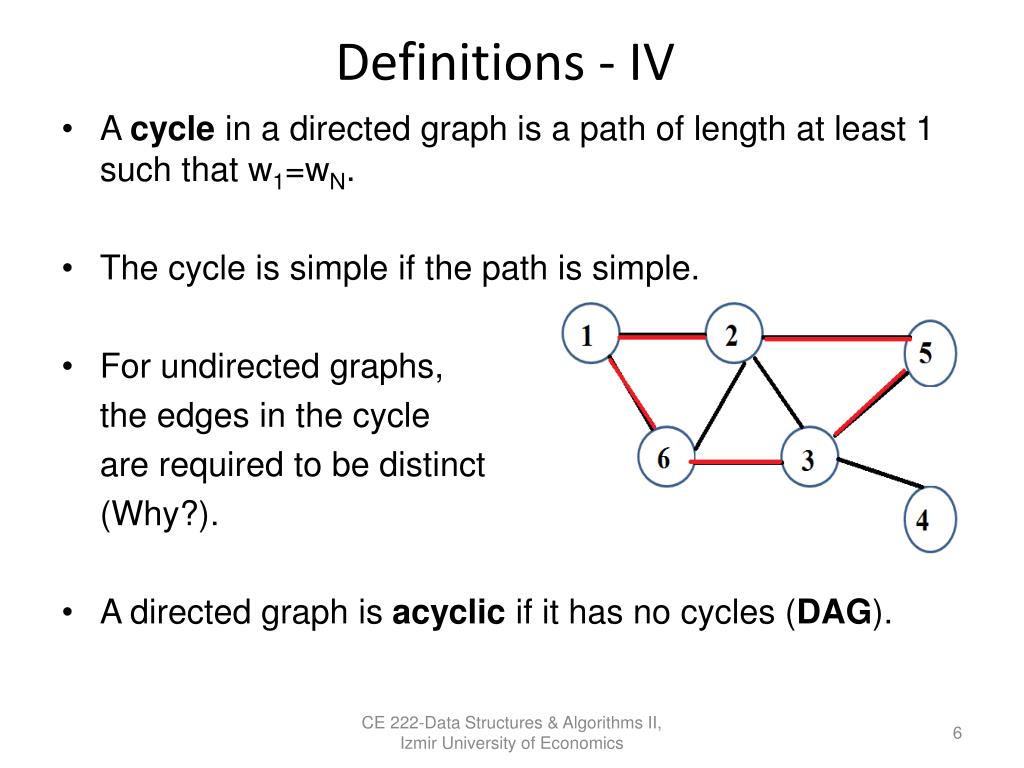 Definitions - IV

• A **cycle** in a directed graph is a path of length at least 1 such that $w_1=w_N$.

• The cycle is simple if the path is simple.

• For undirected graphs, the edges in the cycle are required to be distinct (Why?).

1
2
5
6
3
4

• A directed graph is **acyclic** if it has no cycles (**DAG**).

CE 222-Data Structures & Algorithms II, Izmir University of Economics

6